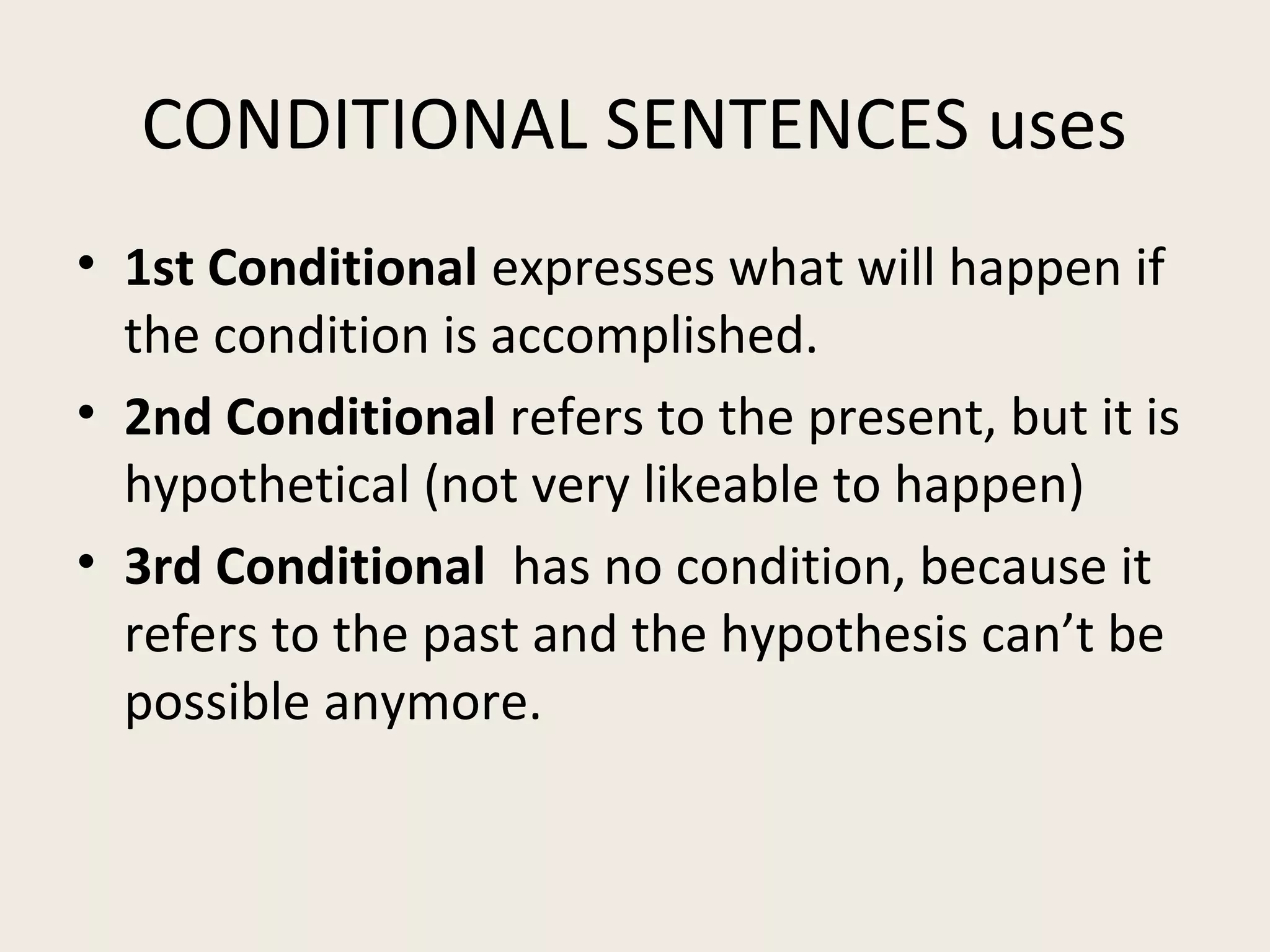 CONDITIONAL SENTENCES uses

• 1st Conditional expresses what will happen if the condition is accomplished.
• 2nd Conditional refers to the present, but it is hypothetical (not very likeable to happen)
• 3rd Conditional has no condition, because it refers to the past and the hypothesis can’t be possible anymore.